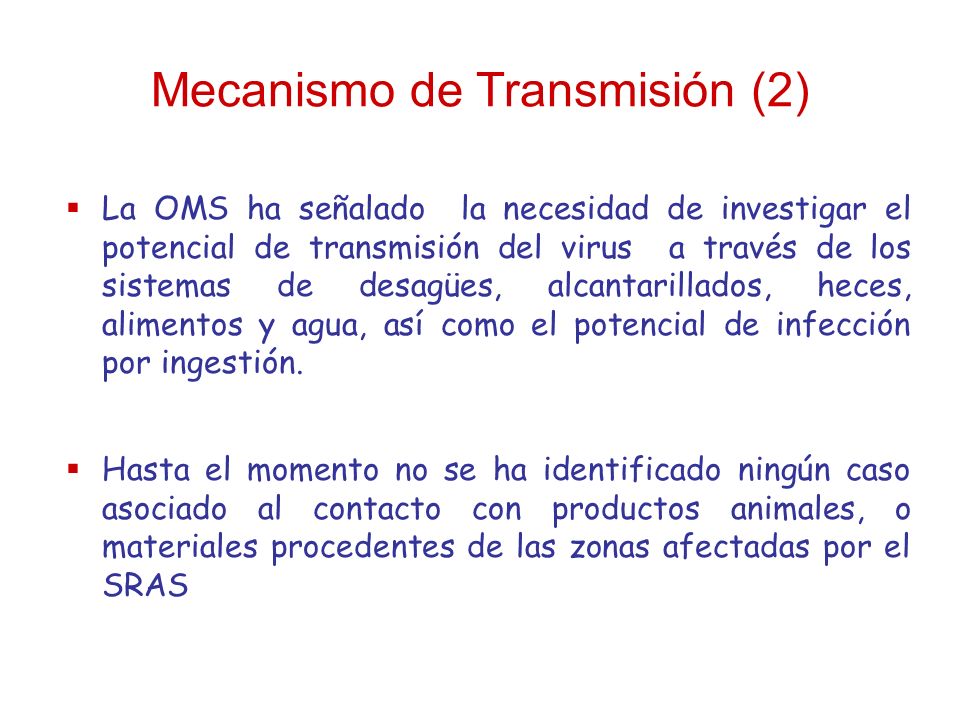 Mecanismo de Transmisión (2)

▪ La OMS ha señalado la necesidad de investigar el potencial de transmisión del virus a través de los sistemas de desagües, alcantarillados, heces, alimentos y agua, así como el potencial de infección por ingestión.

▪ Hasta el momento no se ha identificado ningún caso asociado al contacto con productos animales, o materiales procedentes de las zonas afectadas por el SRAS